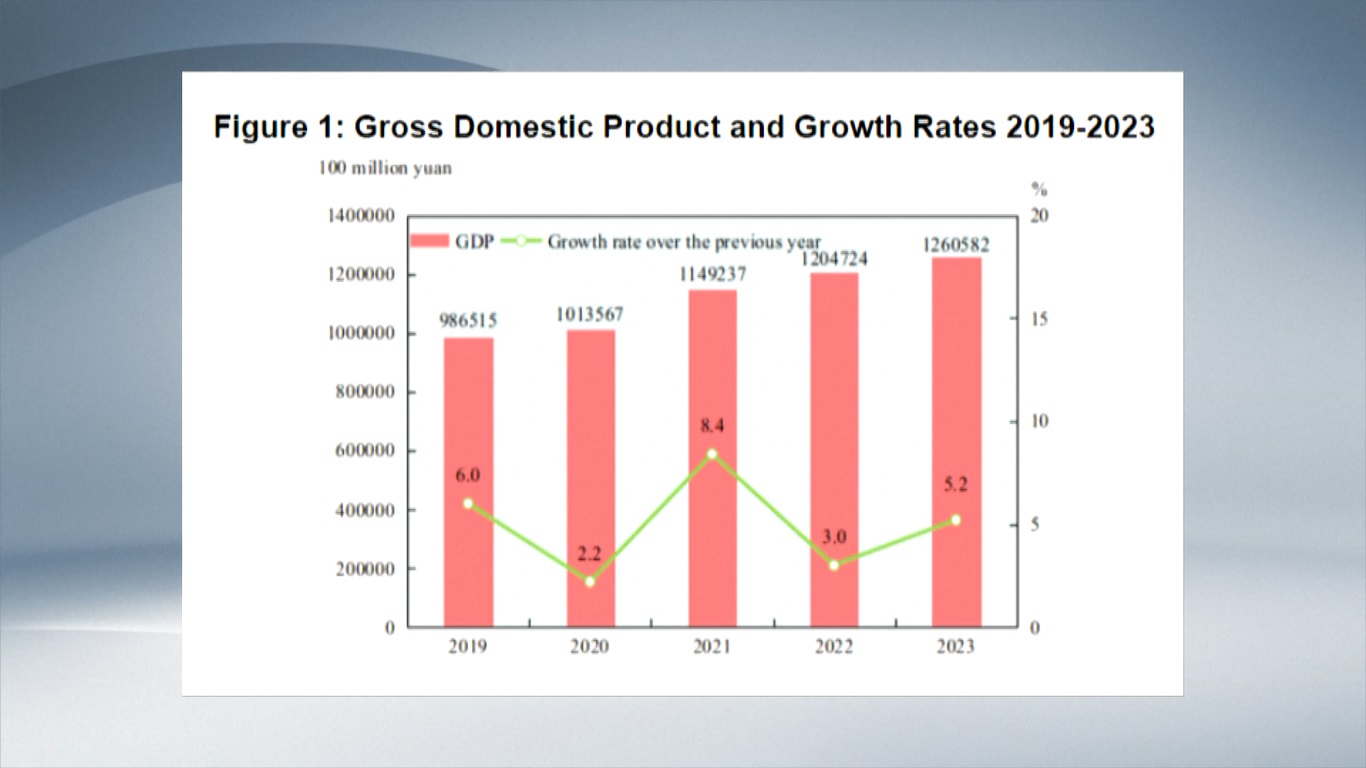 Figure 1: Gross Domestic Product and Growth Rates 2019-2023

100 million yuan

%

1400000
1200000
1000000
800000
600000
400000
200000
0

20
15
10
5
0

GDP
Growth rate over the previous year

986515
1013567
1149237
1204724
1260582

6.0
2.2
8.4
3.0
5.2

2019
2020
2021
2022
2023